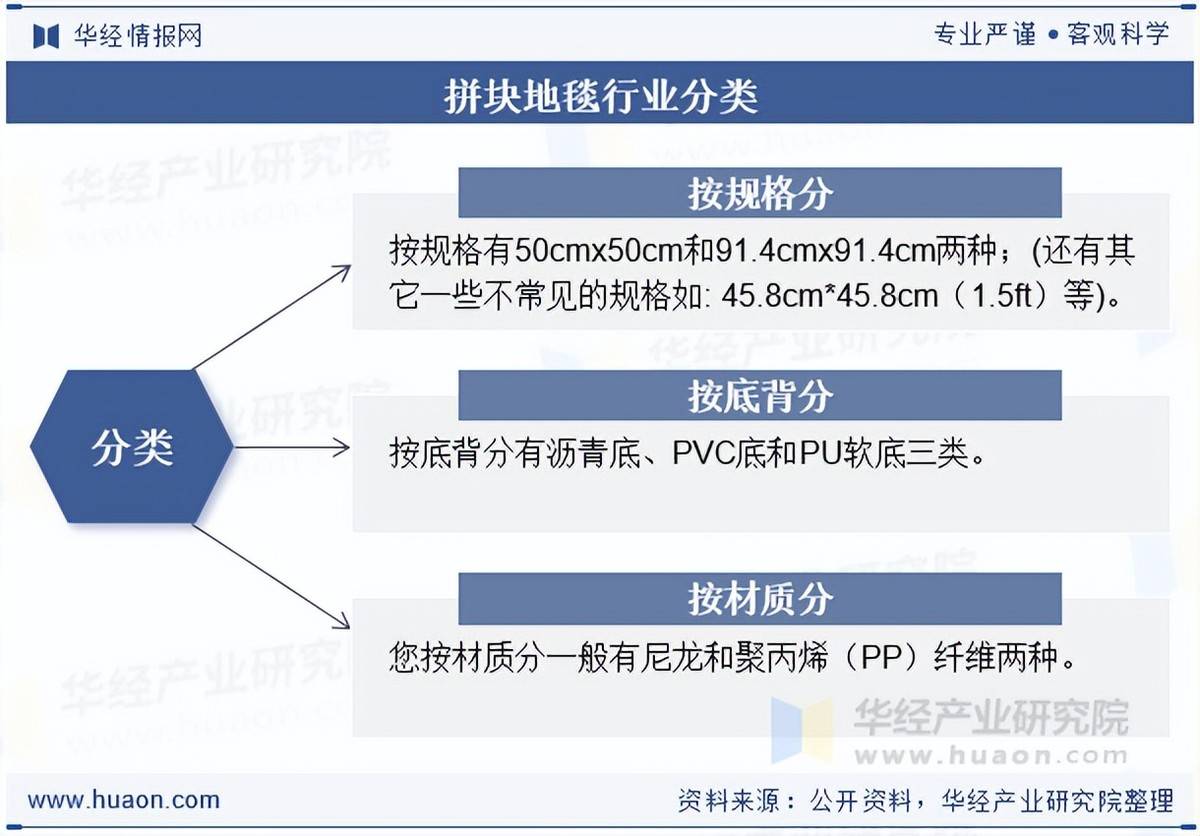 华经情报网

专业严谨 • 客观科学

拼块地毯行业分类

分类

按规格分

按规格有50cmx50cm和91.4cmx91.4cm两种；(还有其它一些不常见的规格如: 45.8cm*45.8cm（1.5ft）等)。

按底背分

按底背分有沥青底、PVC底和PU软底三类。

按材质分

您按材质分一般有尼龙和聚丙烯（PP）纤维两种。

华经产业研究院
www.huaon.com

www.huaon.com

资料来源：公开资料，华经产业研究院整理